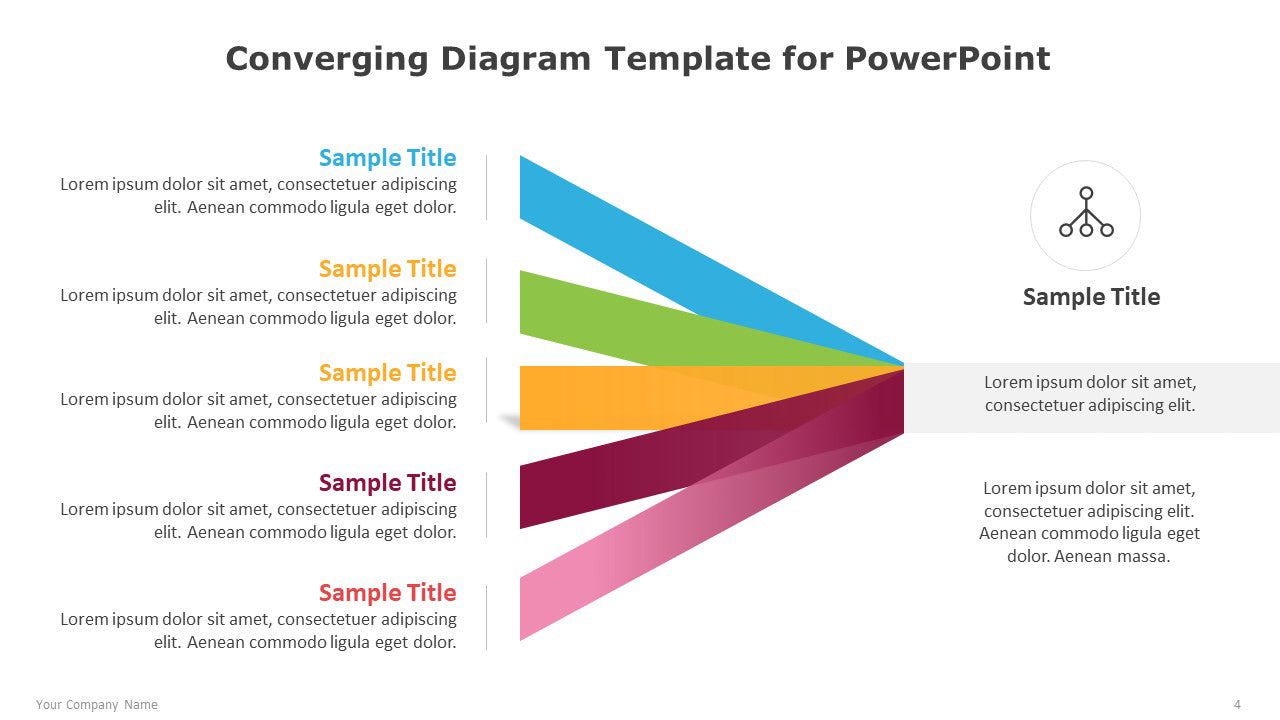 Converging Diagram Template for PowerPoint

Sample Title
Lorem ipsum dolor sit amet, consectetuer adipiscing elit. Aenean commodo ligula eget dolor.

Sample Title
Lorem ipsum dolor sit amet, consectetuer adipiscing elit. Aenean commodo ligula eget dolor.

Sample Title
Lorem ipsum dolor sit amet, consectetuer adipiscing elit. Aenean commodo ligula eget dolor.

Sample Title
Lorem ipsum dolor sit amet, consectetuer adipiscing elit. Aenean commodo ligula eget dolor.

Sample Title
Lorem ipsum dolor sit amet, consectetuer adipiscing elit. Aenean commodo ligula eget dolor.

Sample Title

Lorem ipsum dolor sit amet, consectetuer adipiscing elit.

Lorem ipsum dolor sit amet, consectetuer adipiscing elit. Aenean commodo ligula eget dolor. Aenean massa.

Your Company Name

4